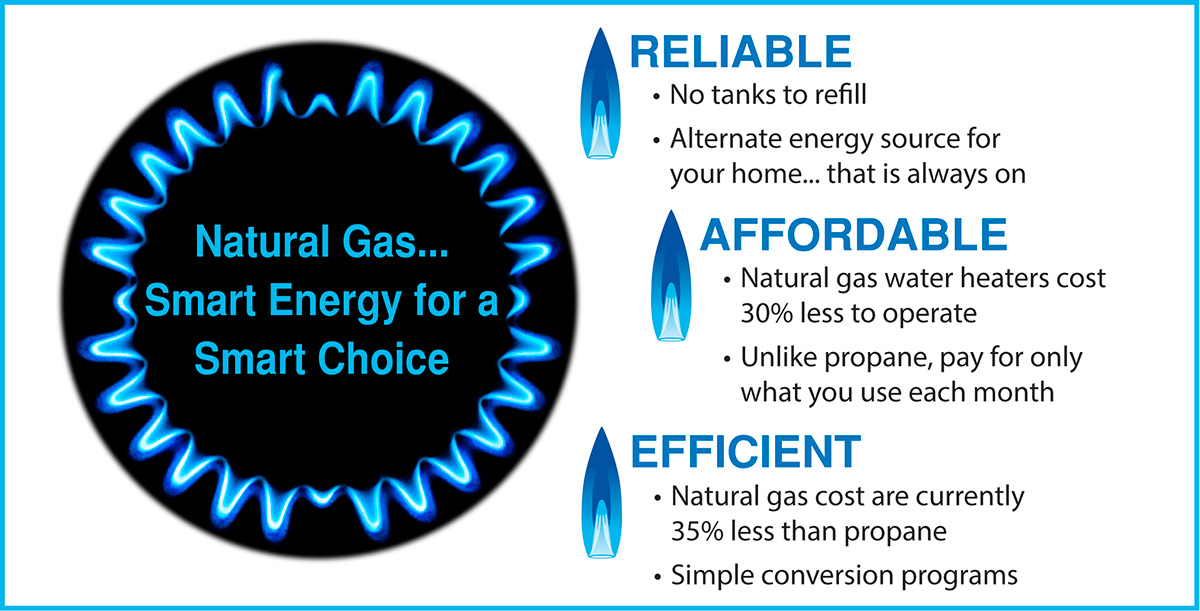 Natural Gas...
Smart Energy for a Smart Choice

RELIABLE
• No tanks to refill
• Alternate energy source for your home... that is always on

AFFORDABLE
• Natural gas water heaters cost 30% less to operate
• Unlike propane, pay for only what you use each month

EFFICIENT
• Natural gas cost are currently 35% less than propane
• Simple conversion programs